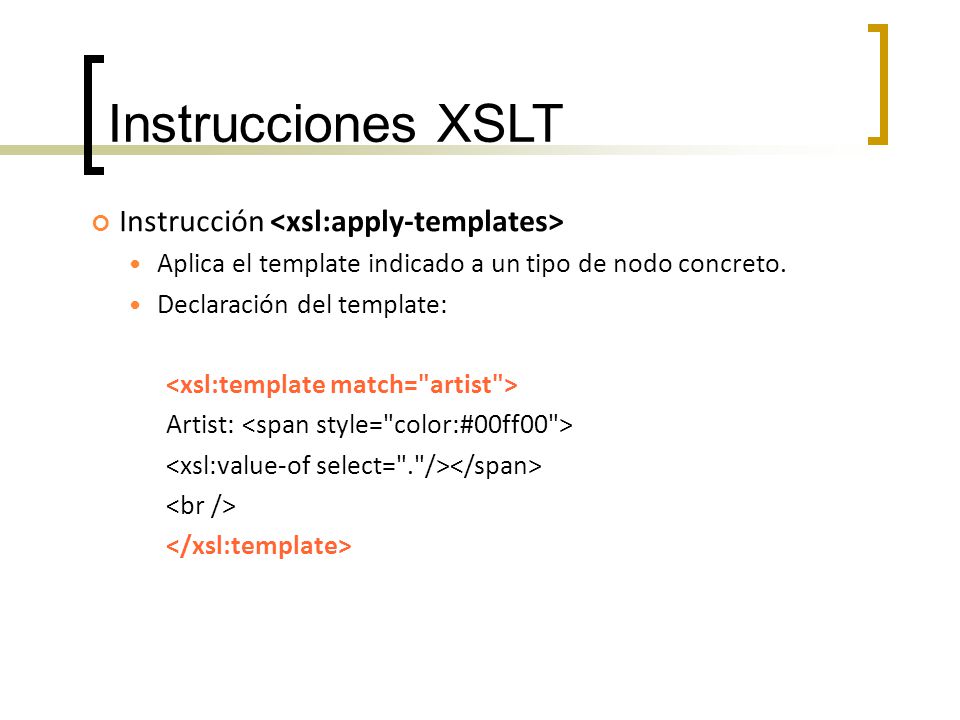 Instrucciones XSLT

Instrucción <xsl:apply-templates>

Aplica el template indicado a un tipo de nodo concreto.

Declaración del template:

<xsl:template match="artist">
Artist: <span style="color:#00ff00">
<xsl:value-of select="."/></span>
<br />
</xsl:template>